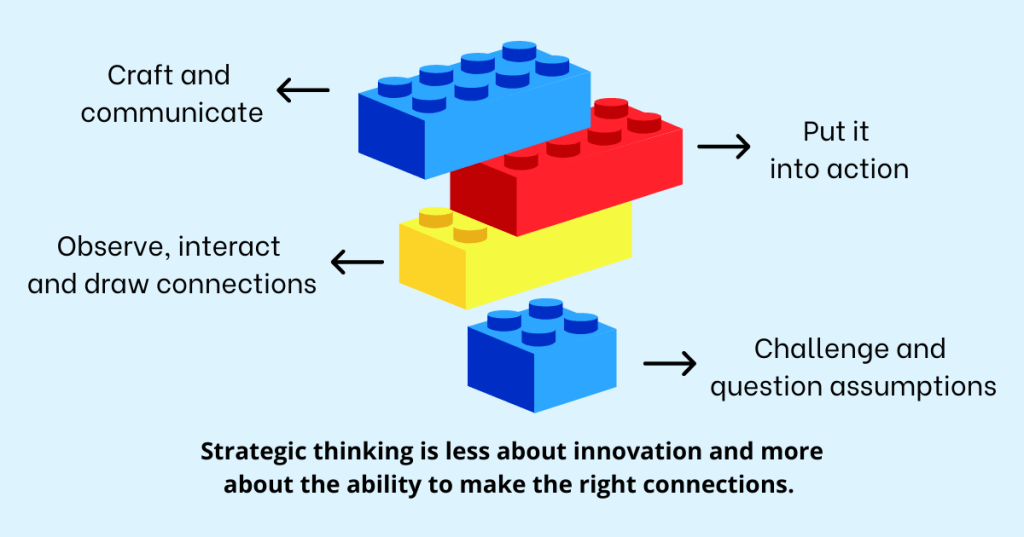 Craft and communicate

Put it into action

Observe, interact and draw connections

Challenge and question assumptions

Strategic thinking is less about innovation and more about the ability to make the right connections.